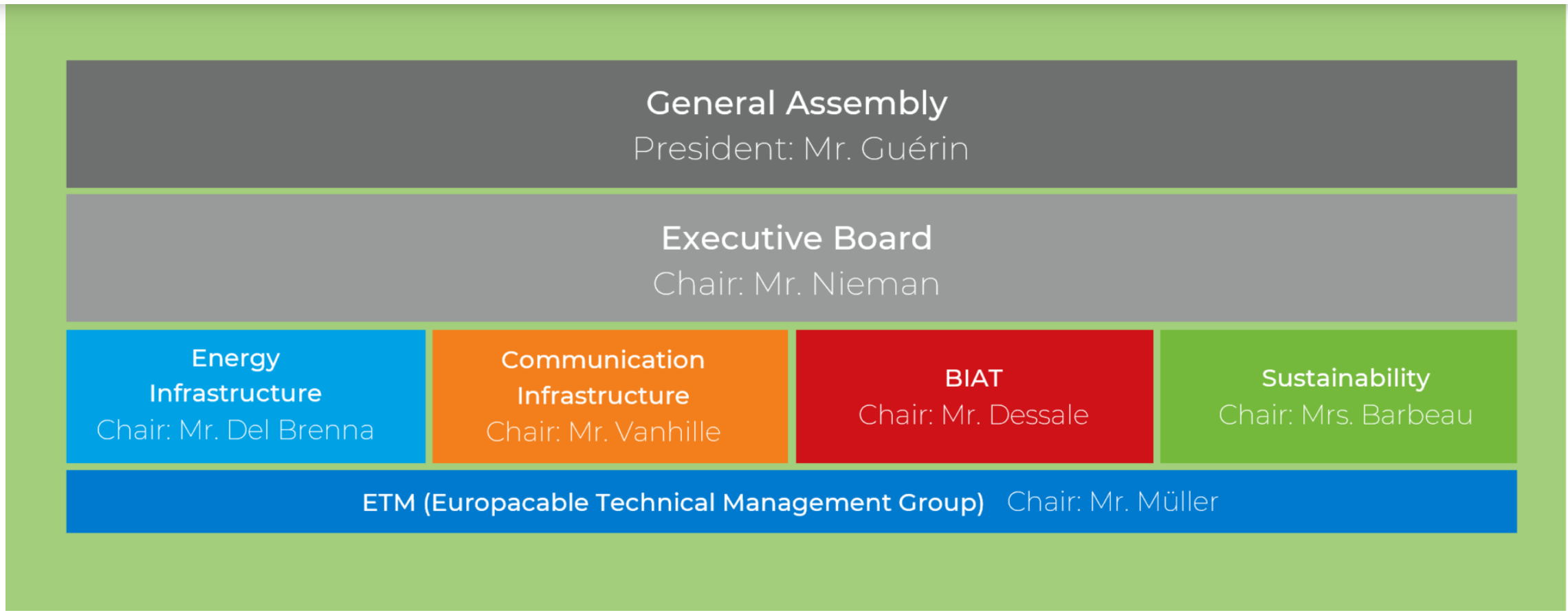 General Assembly
President: Mr. Guérin

Executive Board
Chair: Mr. Nieman

Energy Infrastructure
Chair: Mr. Del Brenna

Communication Infrastructure
Chair: Mr. Vanhille

BIAT
Chair: Mr. Dessale

Sustainability
Chair: Mrs. Barbeau

ETM (Europacable Technical Management Group) Chair: Mr. Müller